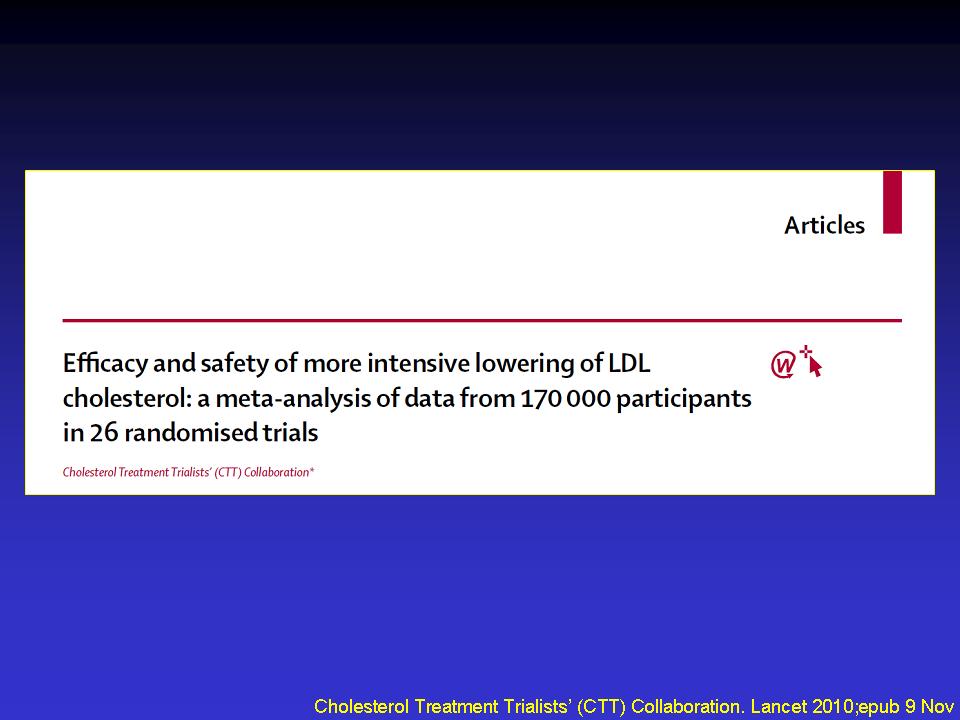 Articles

Efficacy and safety of more intensive lowering of LDL cholesterol: a meta-analysis of data from 170 000 participants in 26 randomised trials

Cholesterol Treatment Trialists' (CTT) Collaboration*

Cholesterol Treatment Trialists' (CTT) Collaboration. Lancet 2010;epub 9 Nov